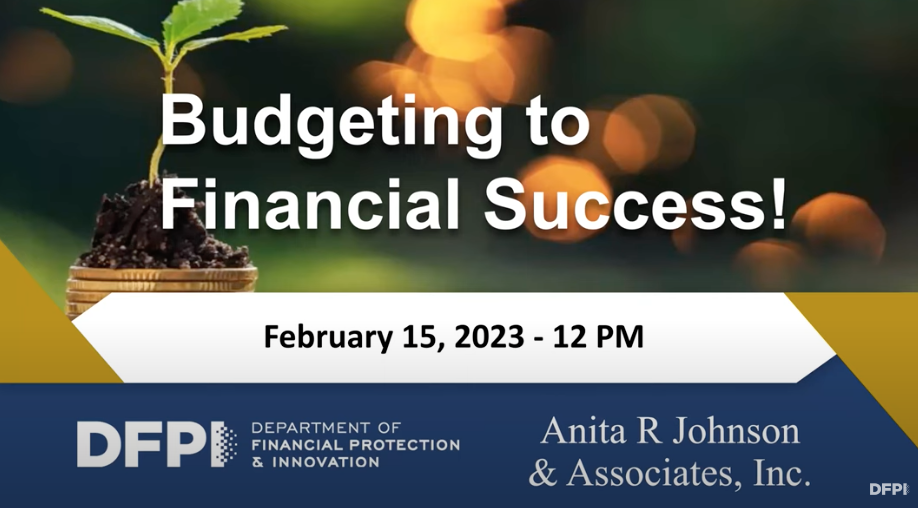 Budgeting to Financial Success!

February 15, 2023 - 12 PM

DFPI DEPARTMENT OF FINANCIAL PROTECTION & INNOVATION

Anita R Johnson & Associates, Inc.

DFPI